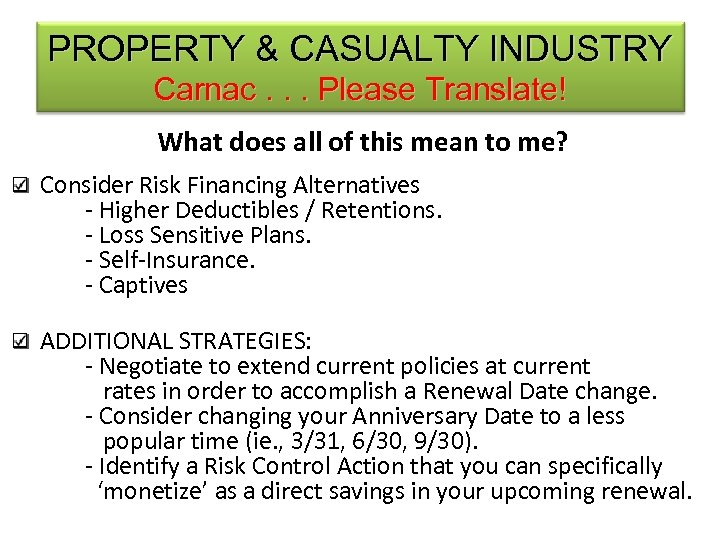 PROPERTY & CASUALTY INDUSTRY
Carnac . . . Please Translate!

What does all of this mean to me?

☑ Consider Risk Financing Alternatives
- Higher Deductibles / Retentions.
- Loss Sensitive Plans.
- Self-Insurance.
- Captives

☑ ADDITIONAL STRATEGIES:
- Negotiate to extend current policies at current rates in order to accomplish a Renewal Date change.
- Consider changing your Anniversary Date to a less popular time (ie., 3/31, 6/30, 9/30).
- Identify a Risk Control Action that you can specifically 'monetize' as a direct savings in your upcoming renewal.